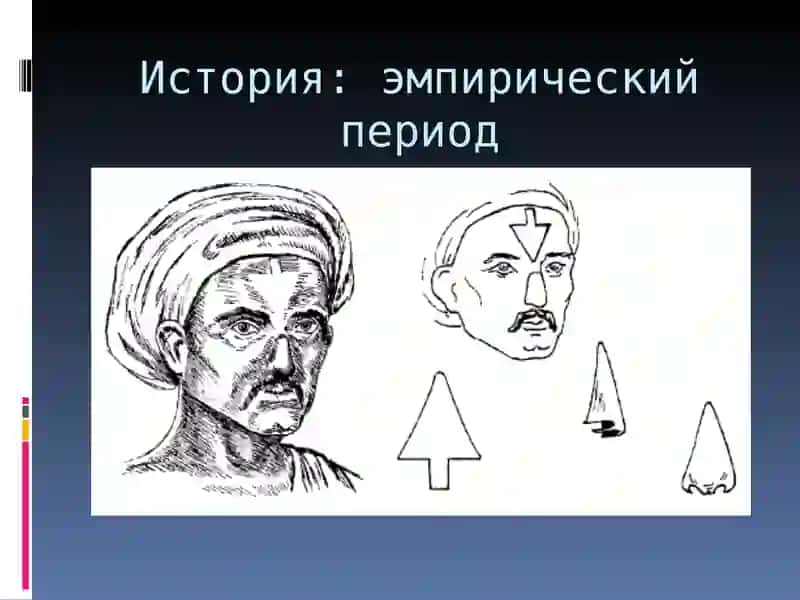 История: эмпирический период